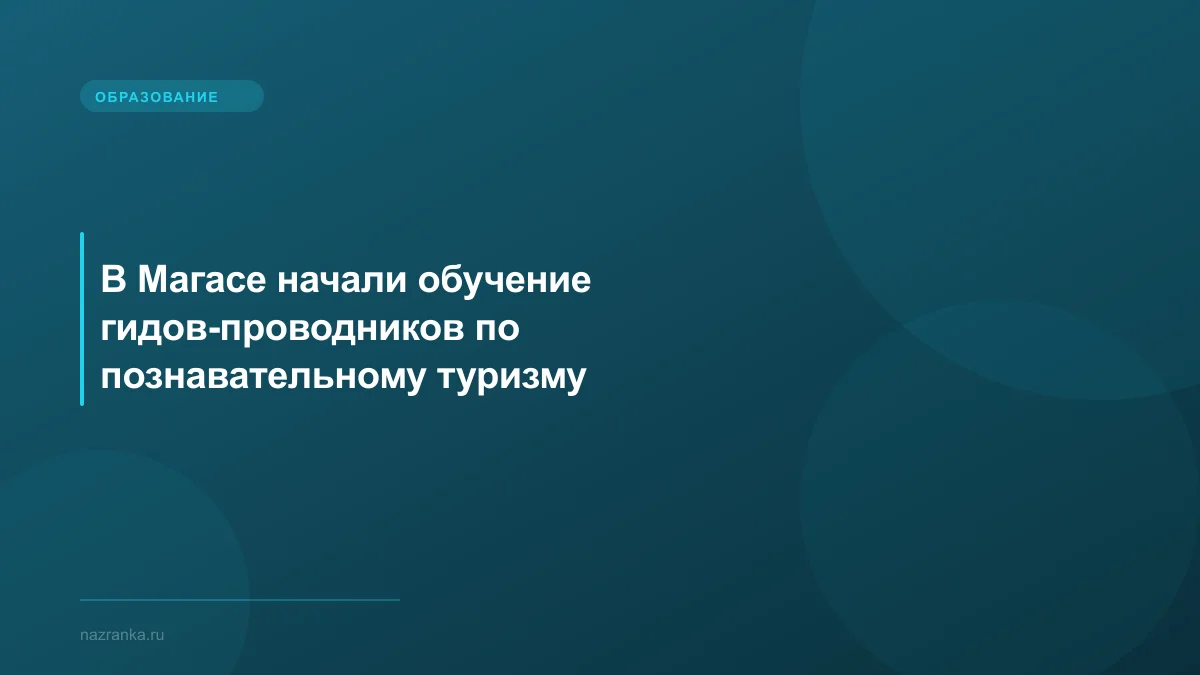 ОБРАЗОВАНИЕ

В Магасе начали обучение гидов-проводников по познавательному туризму

nazranka.ru